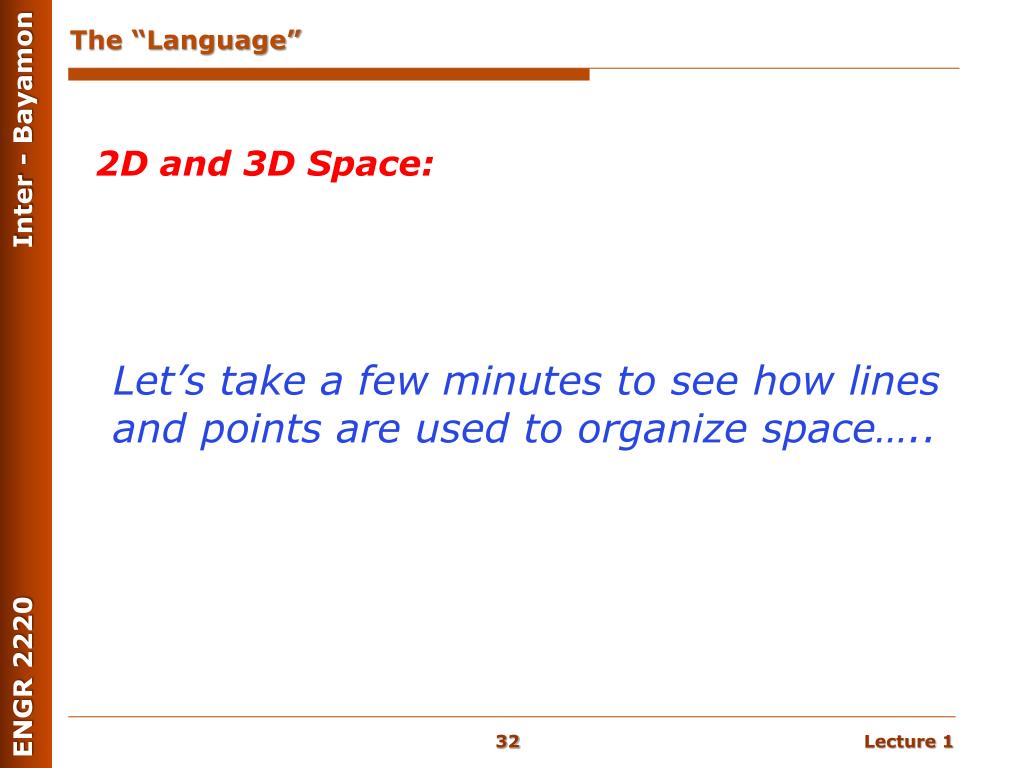 Inter - Bayamon

The “Language”

2D and 3D Space:

Let’s take a few minutes to see how lines and points are used to organize space…..

ENGR 2220

32

Lecture 1